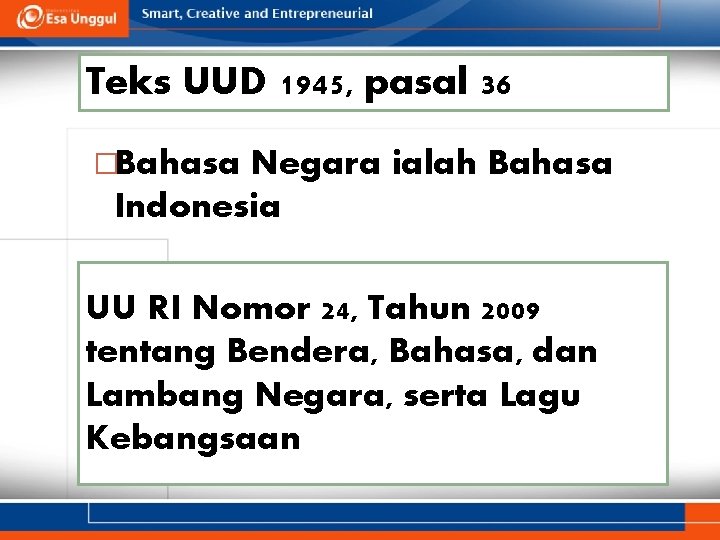 Esa Unggul

Smart, Creative and Entrepreneurial

Teks UUD 1945, pasal 36

□Bahasa Negara ialah Bahasa Indonesia

UU RI Nomor 24, Tahun 2009 tentang Bendera, Bahasa, dan Lambang Negara, serta Lagu Kebangsaan